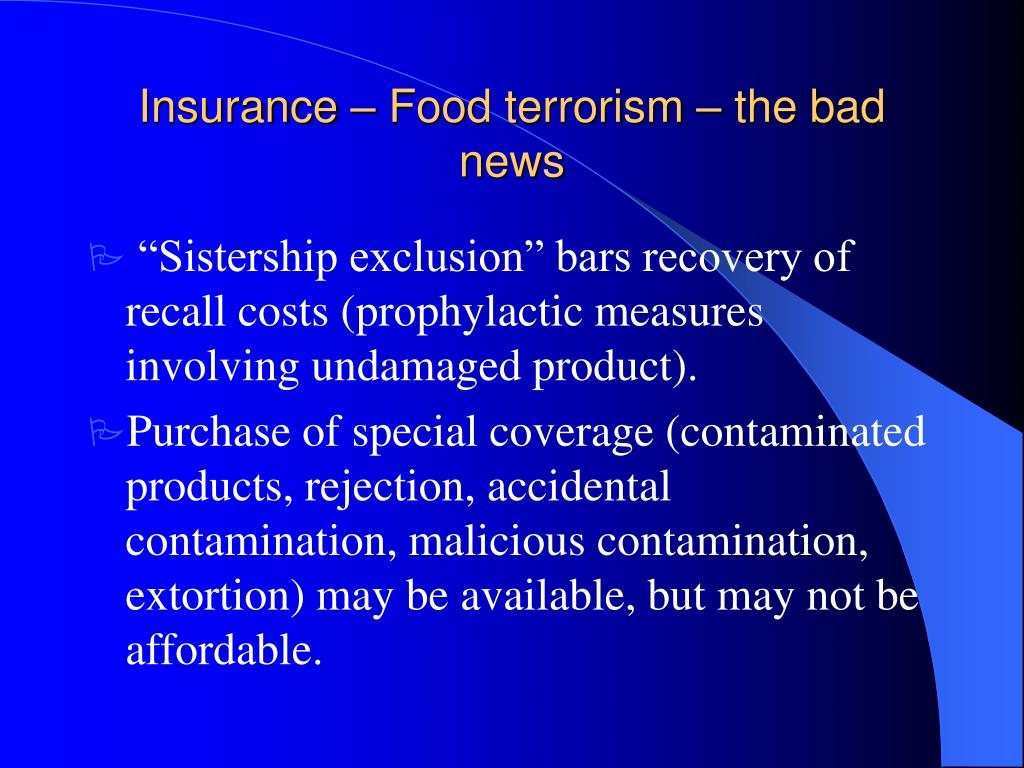 Insurance – Food terrorism – the bad news

“Sistership exclusion” bars recovery of recall costs (prophylactic measures involving undamaged product).

Purchase of special coverage (contaminated products, rejection, accidental contamination, malicious contamination, extortion) may be available, but may not be affordable.